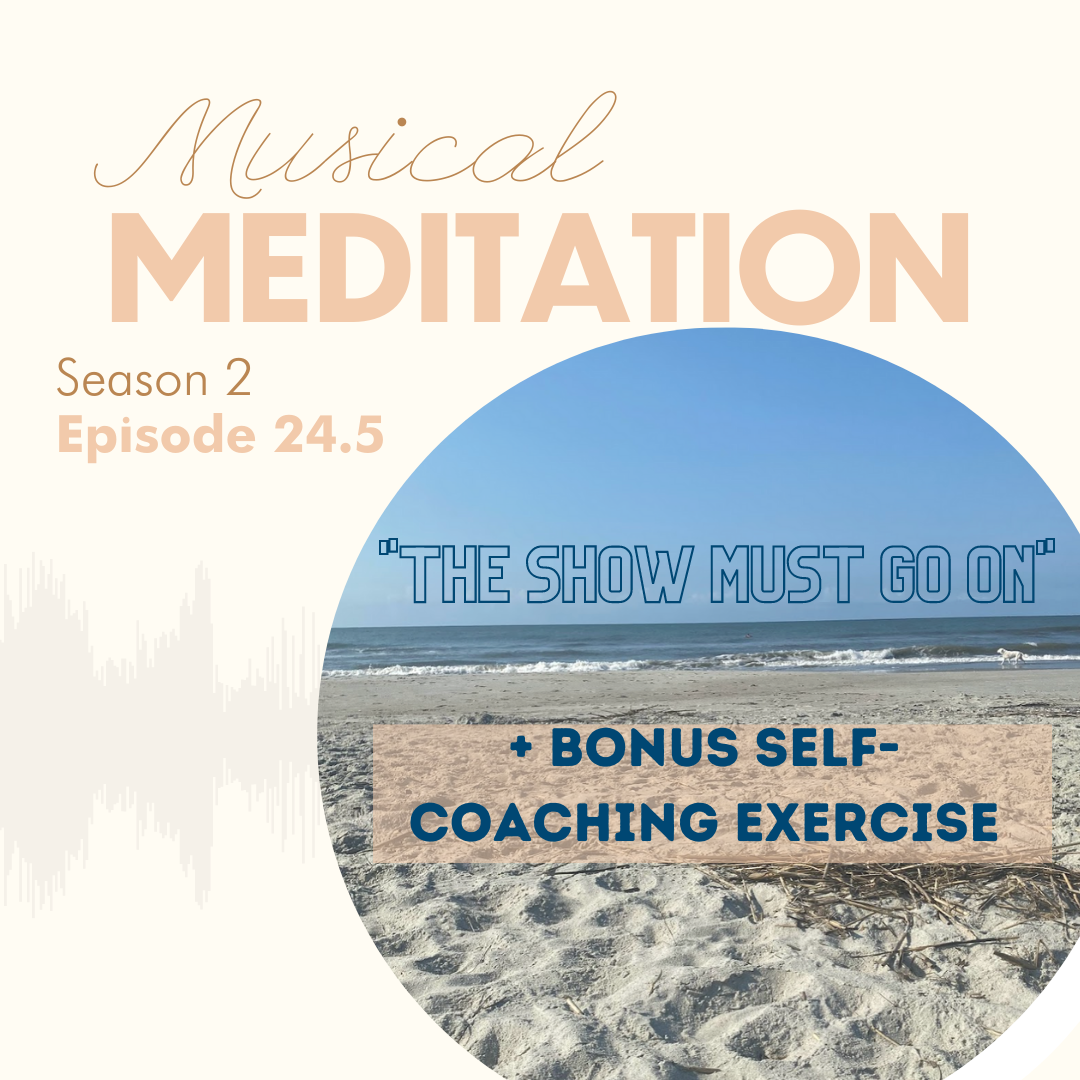 Musical
MEDITATION

Season 2
Episode 24.5

"THE SHOW MUST GO ON"

+ BONUS SELF-COACHING EXERCISE